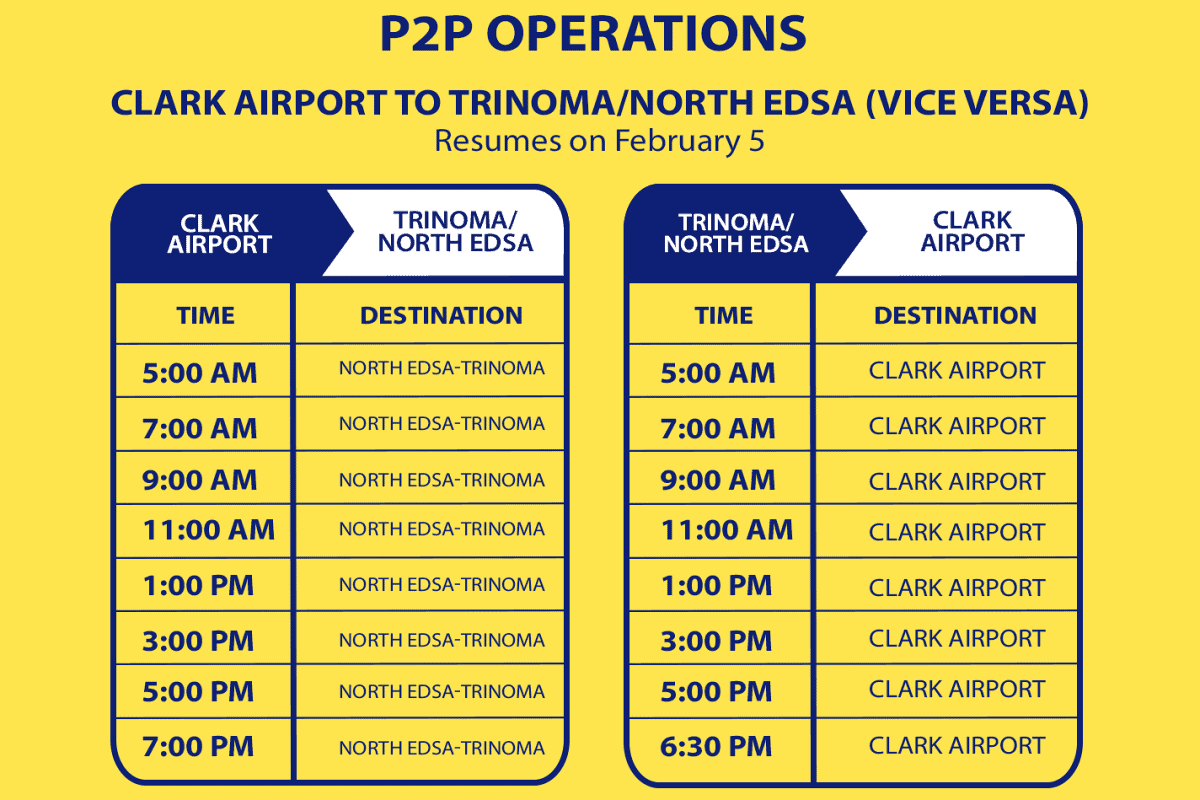 P2P OPERATIONS

CLARK AIRPORT TO TRINOMA/NORTH EDSA (VICE VERSA)
Resumes on February 5

CLARK AIRPORT
TRINOMA/ NORTH EDSA

| TIME | DESTINATION |
|---|---|
| 5:00 AM | NORTH EDSA-TRINOMA |
| 7:00 AM | NORTH EDSA-TRINOMA |
| 9:00 AM | NORTH EDSA-TRINOMA |
| 11:00 AM | NORTH EDSA-TRINOMA |
| 1:00 PM | NORTH EDSA-TRINOMA |
| 3:00 PM | NORTH EDSA-TRINOMA |
| 5:00 PM | NORTH EDSA-TRINOMA |
| 7:00 PM | NORTH EDSA-TRINOMA |

TRINOMA/ NORTH EDSA
CLARK AIRPORT

| TIME | DESTINATION |
|---|---|
| 5:00 AM | CLARK AIRPORT |
| 7:00 AM | CLARK AIRPORT |
| 9:00 AM | CLARK AIRPORT |
| 11:00 AM | CLARK AIRPORT |
| 1:00 PM | CLARK AIRPORT |
| 3:00 PM | CLARK AIRPORT |
| 5:00 PM | CLARK AIRPORT |
| 6:30 PM | CLARK AIRPORT |